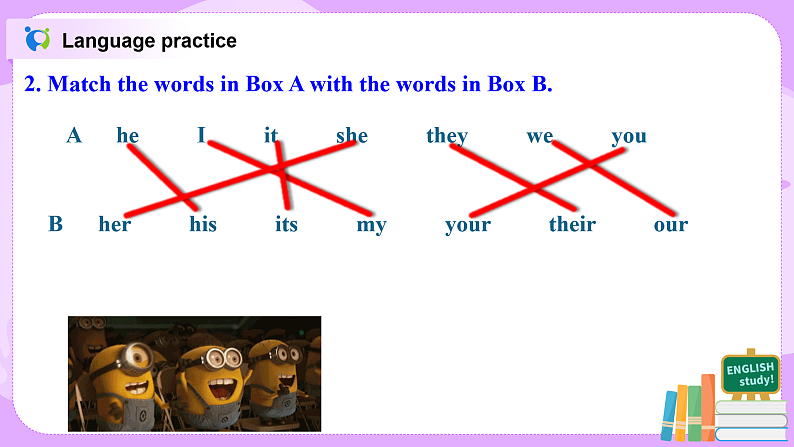 Language practice

2. Match the words in Box A with the words in Box B.

A he I it she they we you

B her his its my your their our

ENGLISH study!